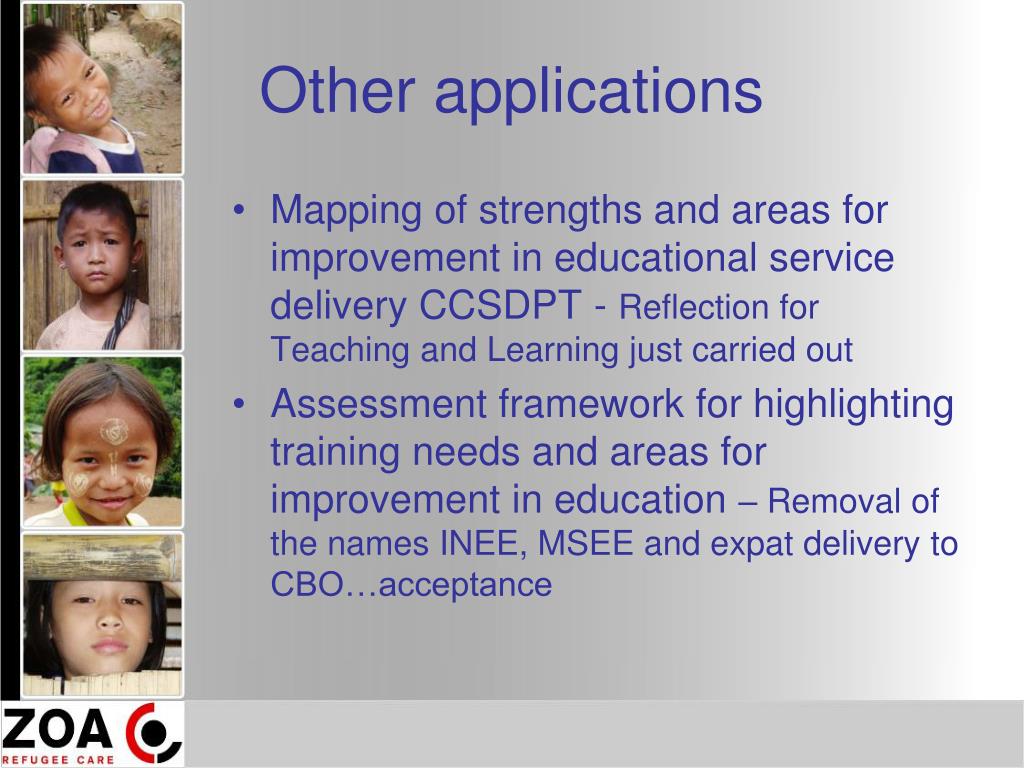 Other applications

• Mapping of strengths and areas for improvement in educational service delivery CCSDPT - Reflection for Teaching and Learning just carried out

• Assessment framework for highlighting training needs and areas for improvement in education – Removal of the names INEE, MSEE and expat delivery to CBO…acceptance

ZOA

REFUGEE CARE